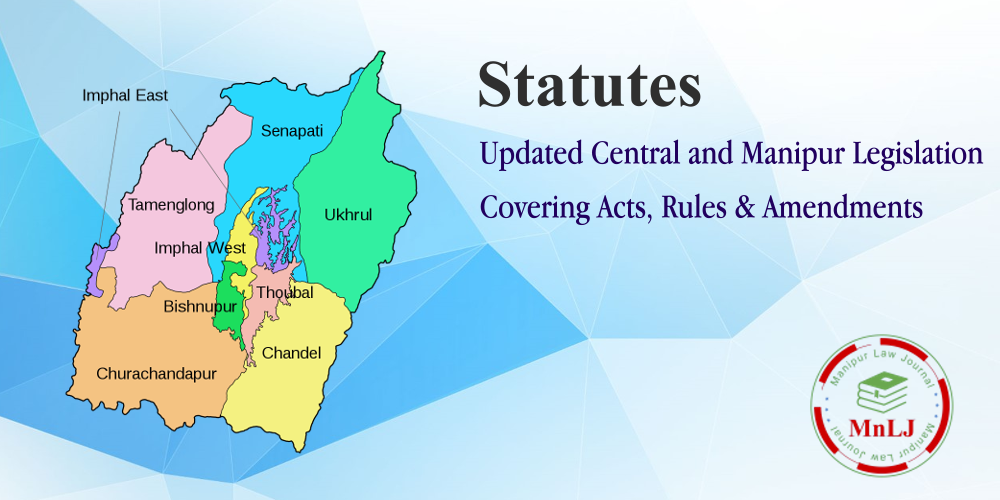 Imphal East
Senapati
Tamenglong
Ukhrul
Imphal West
Thoubal
Bishnupur
Chandel
Churachandapur

Statutes

Updated Central and Manipur Legislation

Covering Acts, Rules & Amendments

Manipur Law Journal
MnLJ
Manipur Law Journal